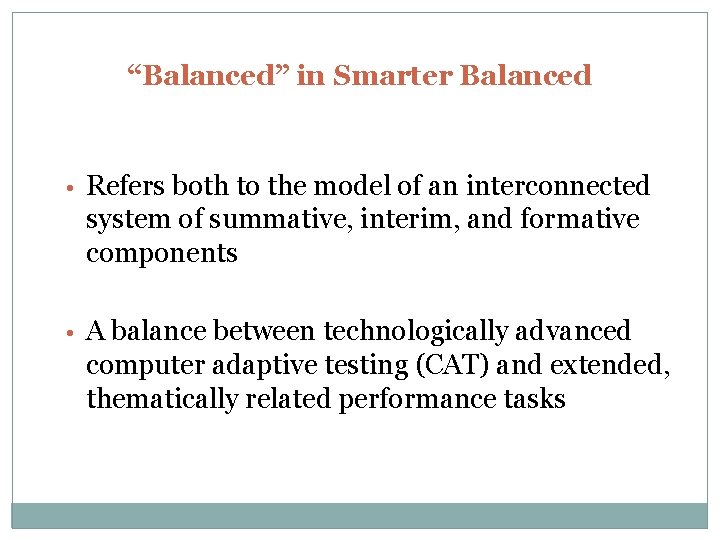 “Balanced” in Smarter Balanced

• Refers both to the model of an interconnected system of summative, interim, and formative components

• A balance between technologically advanced computer adaptive testing (CAT) and extended, thematically related performance tasks